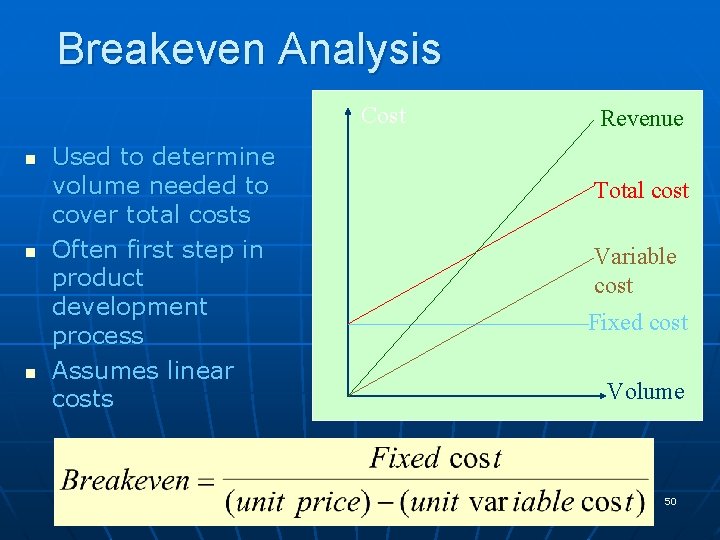 Breakeven Analysis

- Used to determine volume needed to cover total costs
- Often first step in product development process
- Assumes linear costs

Cost

Revenue

Total cost

Variable cost

Fixed cost

Volume

$Breakeven = \frac{Fixed\ cost}{(unit\ price) - (unit\ variable\ cost)}$

50